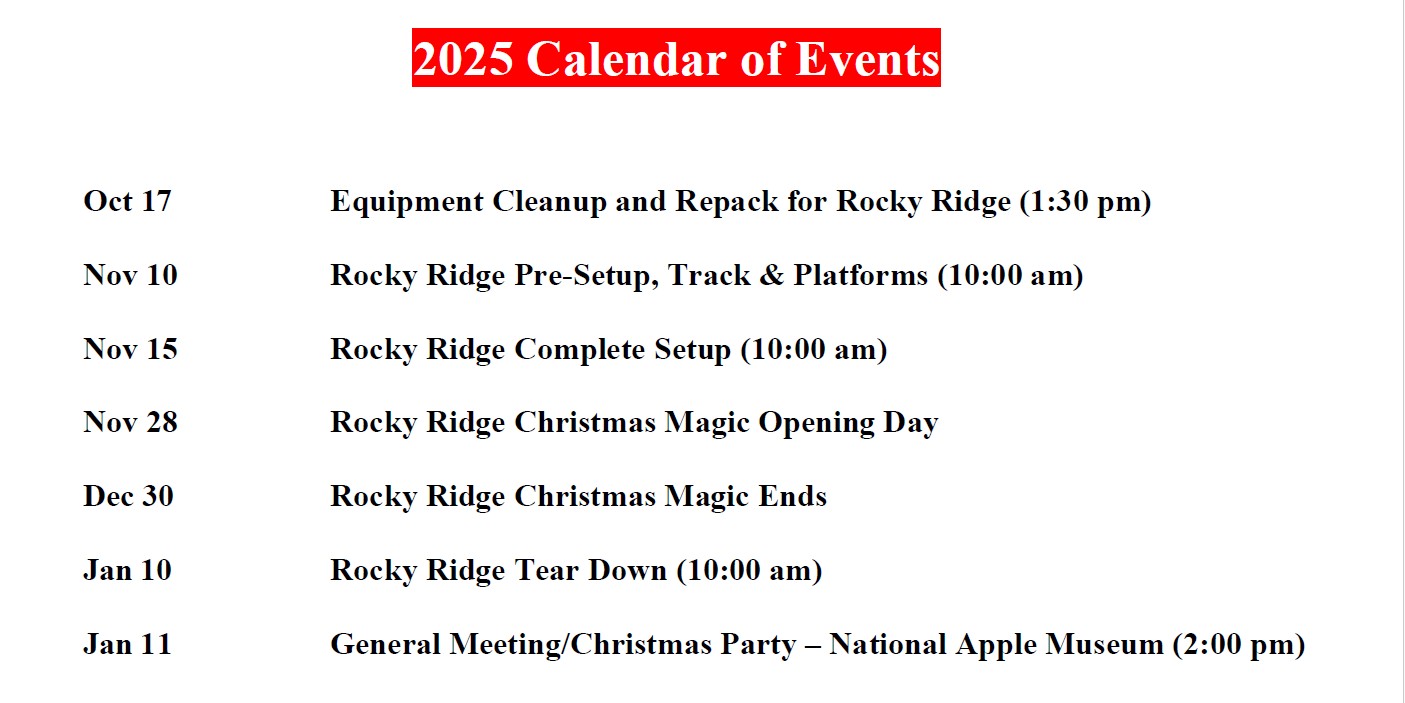 2025 Calendar of Events

Oct 17 Equipment Cleanup and Repack for Rocky Ridge (1:30 pm)

Nov 10 Rocky Ridge Pre-Setup, Track & Platforms (10:00 am)

Nov 15 Rocky Ridge Complete Setup (10:00 am)

Nov 28 Rocky Ridge Christmas Magic Opening Day

Dec 30 Rocky Ridge Christmas Magic Ends

Jan 10 Rocky Ridge Tear Down (10:00 am)

Jan 11 General Meeting/Christmas Party – National Apple Museum (2:00 pm)